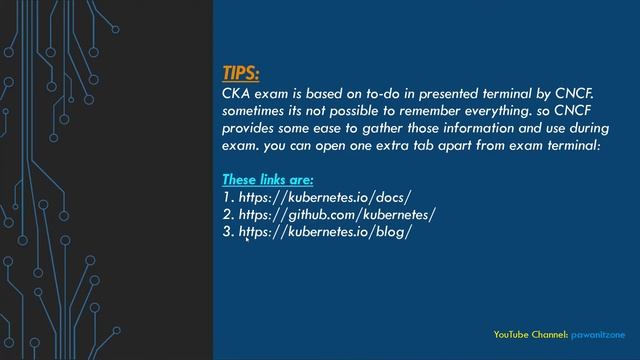 TIPS:
CKA exam is based on to-do in presented terminal by CNCF. sometimes its not possible to remember everything. so CNCF provides some ease to gather those information and use during exam. you can open one extra tab apart from exam terminal:

These links are:
1. https://kubernetes.io/docs/
2. https://github.com/kubernetes/
3. https://kubernetes.io/blog/

YouTube Channel: pawanitzone